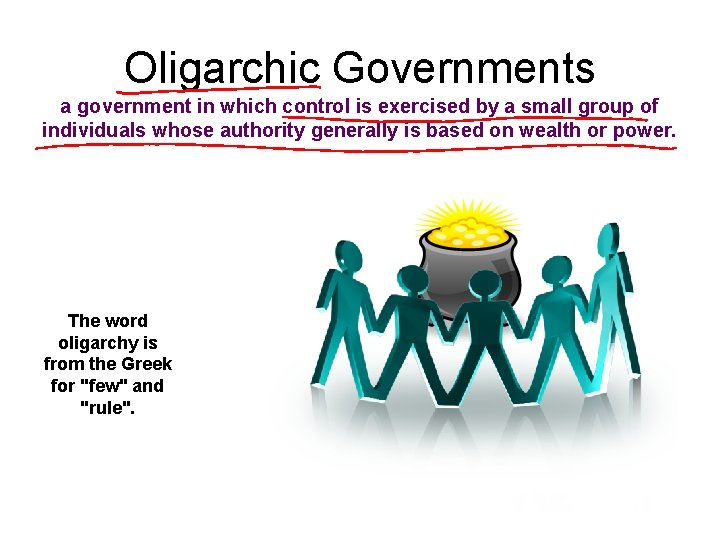 Oligarchic Governments

a government in which control is exercised by a small group of individuals whose authority generally is based on wealth or power.

The word oligarchy is from the Greek for "few" and "rule".